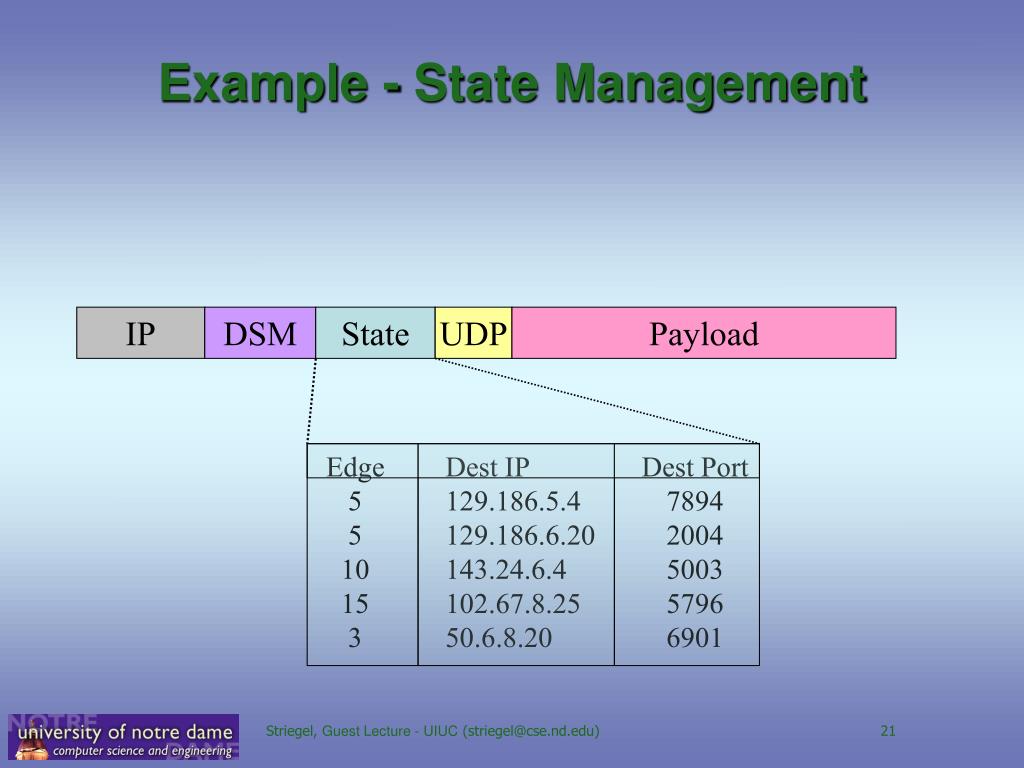 Example - State Management

| IP | DSM | State | UDP | Payload |
|---|---|---|---|---|

| Edge | Dest IP | Dest Port |
|---|---|---|
| 5 | 129.186.5.4 | 7894 |
| 5 | 129.186.6.20 | 2004 |
| 10 | 143.24.6.4 | 5003 |
| 15 | 102.67.8.25 | 5796 |
| 3 | 50.6.8.20 | 6901 |

NOTRE DAME
university of notre dame
computer science and engineering

Striegel, Guest Lecture - UIUC (striegel@cse.nd.edu)

21